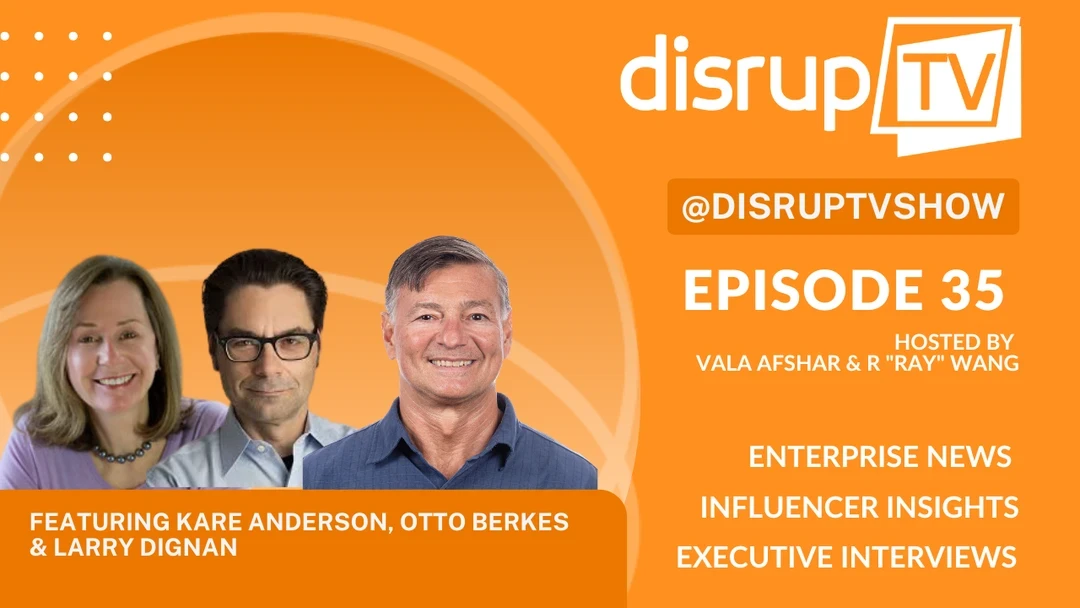 disrupTV

@DISRUPTVSHOW

EPISODE 35

HOSTED BY
VALA AFSHAR & R "RAY" WANG

ENTERPRISE NEWS
INFLUENCER INSIGHTS
EXECUTIVE INTERVIEWS

FEATURING KARE ANDERSON, OTTO BERKES & LARRY DIGNAN